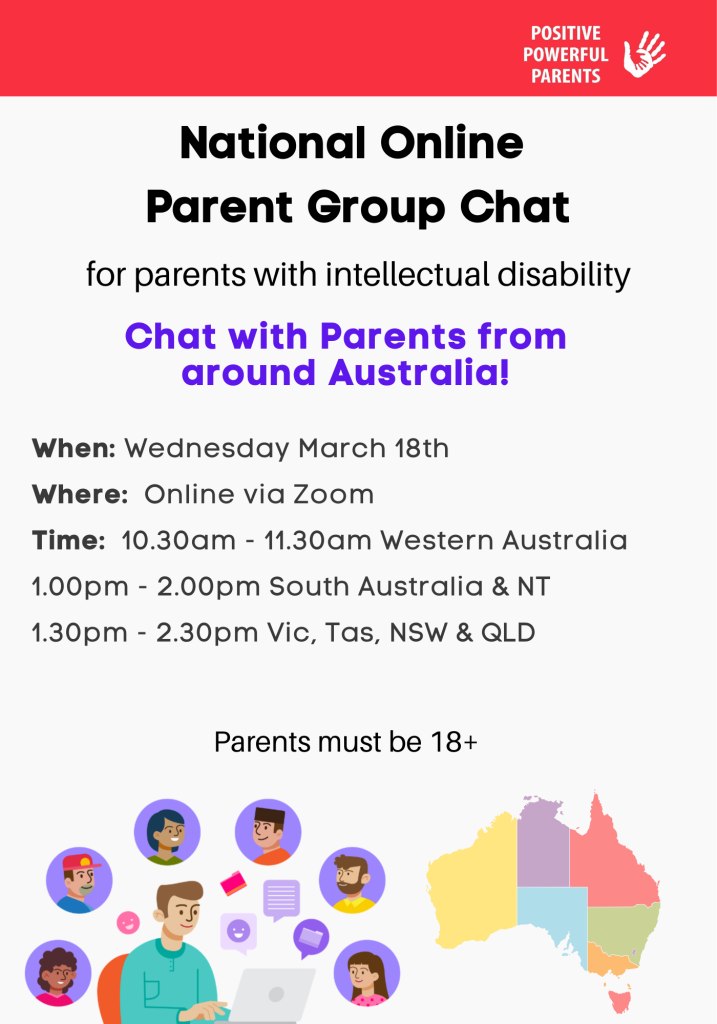 POSITIVE POWERFUL PARENTS

National Online Parent Group Chat

for parents with intellectual disability

Chat with Parents from around Australia!

When: Wednesday March 18th

Where: Online via Zoom

Time: 10.30am - 11.30am Western Australia

1.00pm - 2.00pm South Australia & NT

1.30pm - 2.30pm Vic, Tas, NSW & QLD

Parents must be 18+